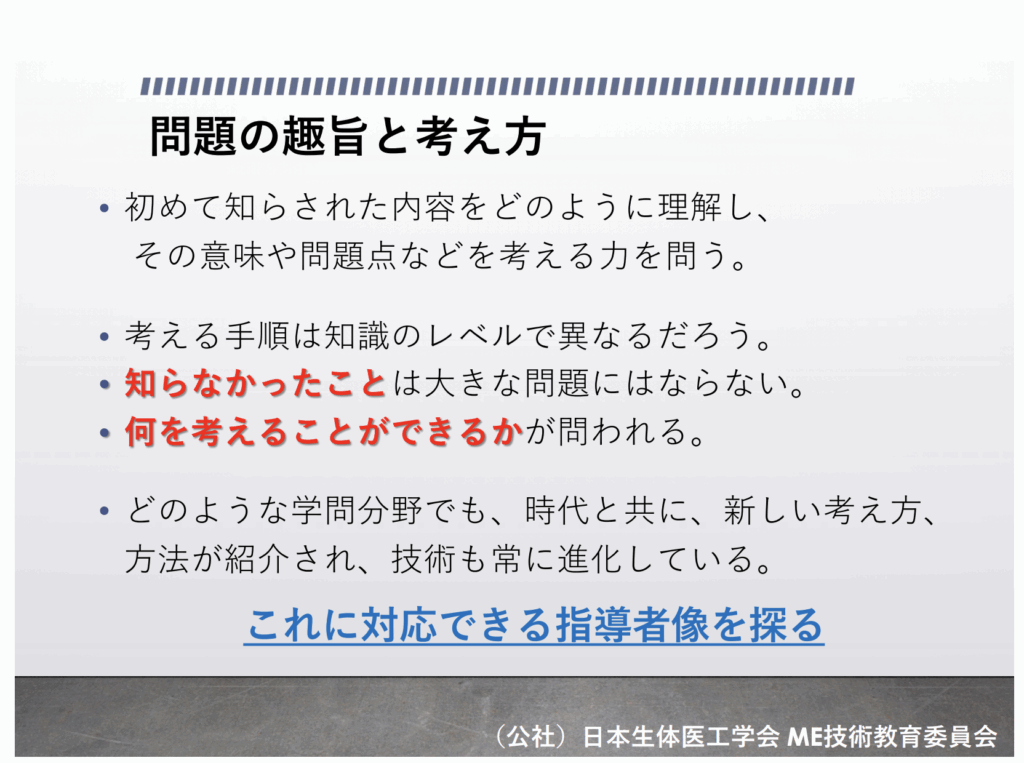 問題の趣旨と考え方

• 初めて知らされた内容をどのように理解し、その意味や問題点などを考える力を問う。

• 考える手順は知識のレベルで異なるだろう。
• 知らなかったことは大きな問題にはならない。
• 何を考えることができるかが問われる。

• どのような学問分野でも、時代と共に、新しい考え方、方法が紹介され、技術も常に進化している。

これに対応できる指導者像を探る

（公社）日本生体医工学会 ME技術教育委員会